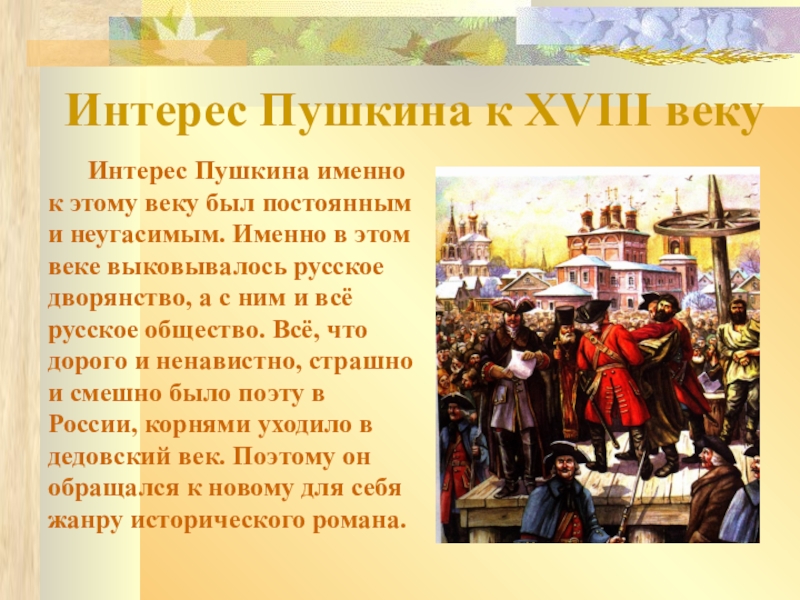 Интерес Пушкина к XVIII веку

Интерес Пушкина именно к этому веку был постоянным и неугасимым. Именно в этом веке выковывалось русское дворянство, а с ним и всё русское общество. Всё, что дорого и ненавистно, страшно и смешно было поэту в России, корнями уходило в дедовский век. Поэтому он обращался к новому для себя жанру исторического романа.